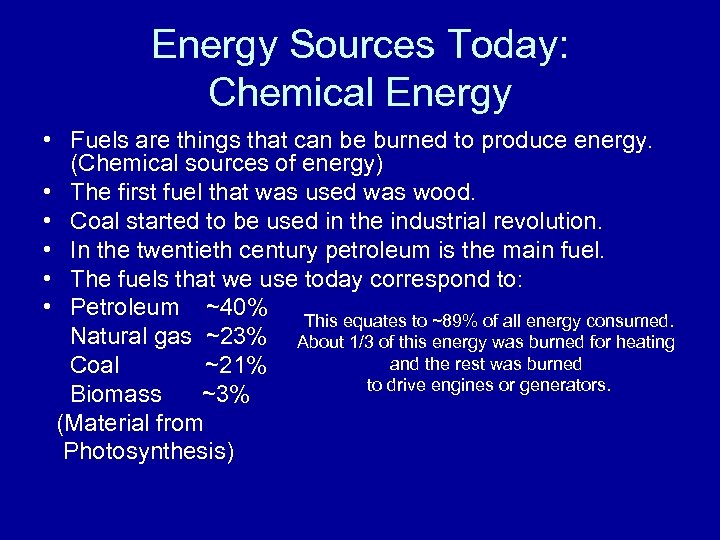 Energy Sources Today:
Chemical Energy

• Fuels are things that can be burned to produce energy. (Chemical sources of energy)
• The first fuel that was used was wood.
• Coal started to be used in the industrial revolution.
• In the twentieth century petroleum is the main fuel.
• The fuels that we use today correspond to:
• Petroleum ~40%
Natural gas ~23%
Coal ~21%
Biomass ~3%
(Material from Photosynthesis)

This equates to ~89% of all energy consumed. About 1/3 of this energy was burned for heating and the rest was burned to drive engines or generators.